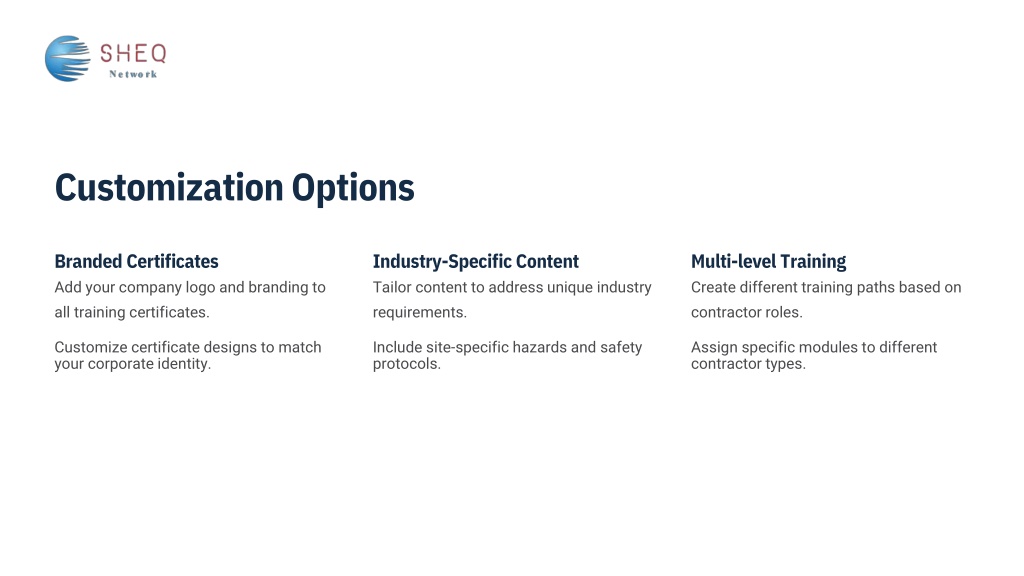 SHEQ
Network

Customization Options

Branded Certificates
Add your company logo and branding to all training certificates.

Customize certificate designs to match your corporate identity.

Industry-Specific Content
Tailor content to address unique industry requirements.

Include site-specific hazards and safety protocols.

Multi-level Training
Create different training paths based on contractor roles.

Assign specific modules to different contractor types.